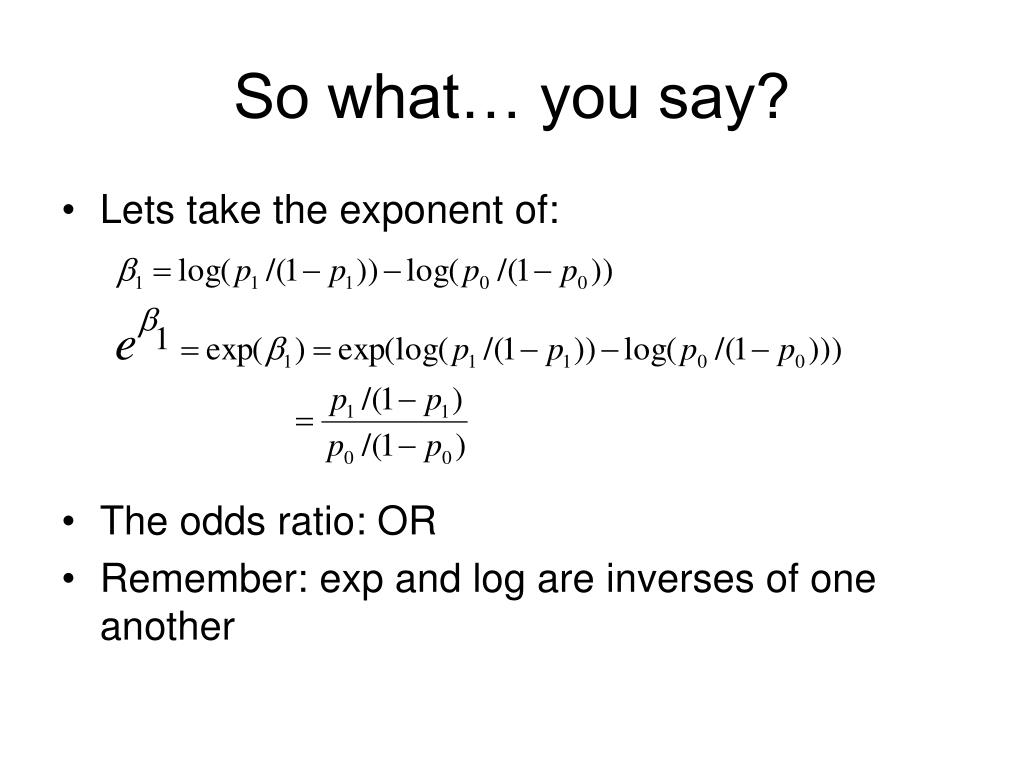 So what… you say?

• Lets take the exponent of:

$\beta_1 = \log(p_1/(1-p_1)) - \log(p_0/(1-p_0))$

$e^{\beta_1} = \exp(\beta_1) = \exp(\log(p_1/(1-p_1)) - \log(p_0/(1-p_0)))$

$= \frac{p_1/(1-p_1)}{p_0/(1-p_0)}$

• The odds ratio: OR
• Remember: exp and log are inverses of one another